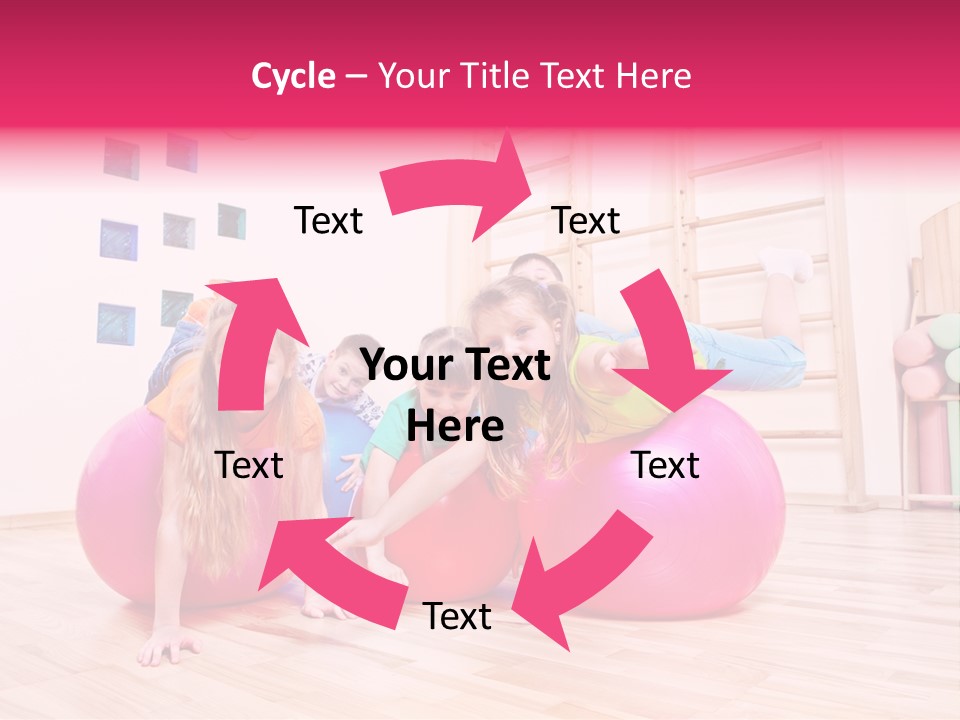 Cycle – Your Title Text Here

Text

Text

Your Text Here

Text

Text

Text